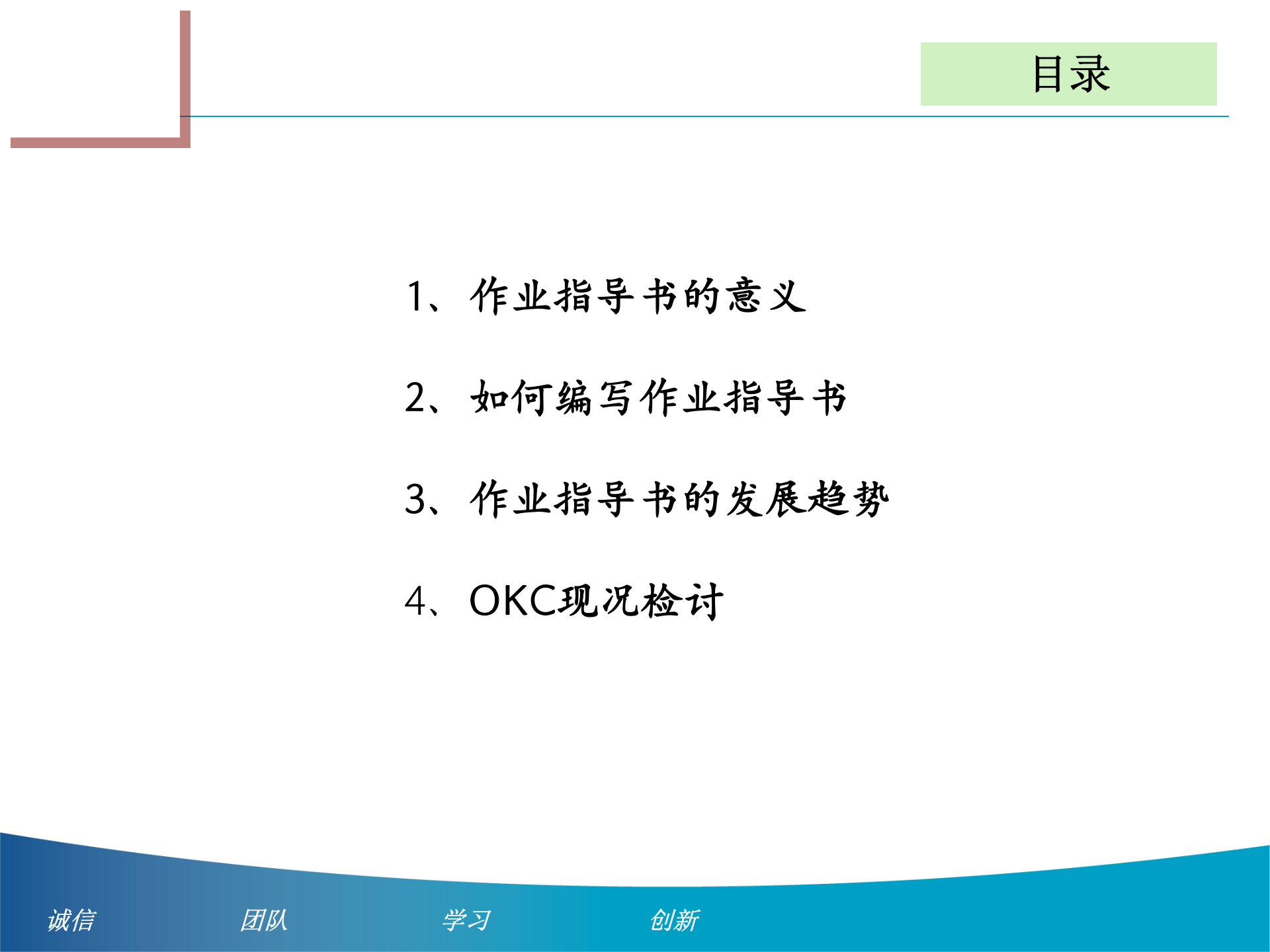 目录

1、作业指导书的意义

2、如何编写作业指导书

3、作业指导书的发展趋势

4、OKC现况检讨

诚信 团队 学习 创新